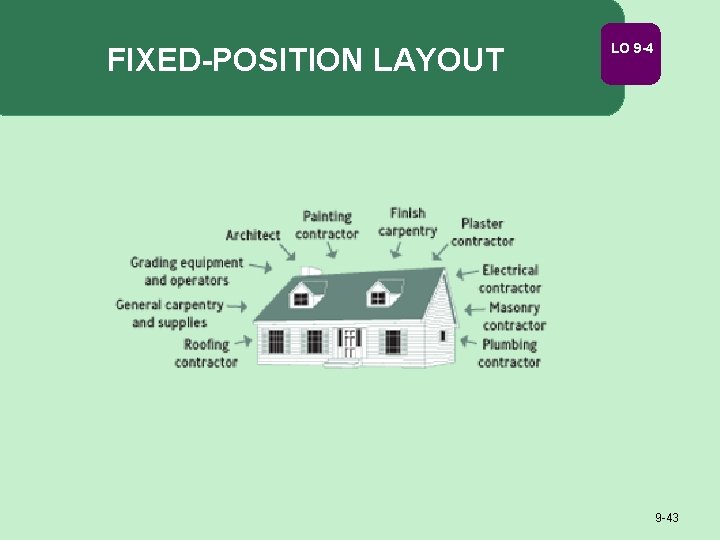 FIXED-POSITION LAYOUT

LO 9-4

Architect
Painting contractor
Finish carpentry
Plaster contractor
Grading equipment and operators
General carpentry and supplies
Roofing contractor
Electrical contractor
Masonry contractor
Plumbing contractor

9-43